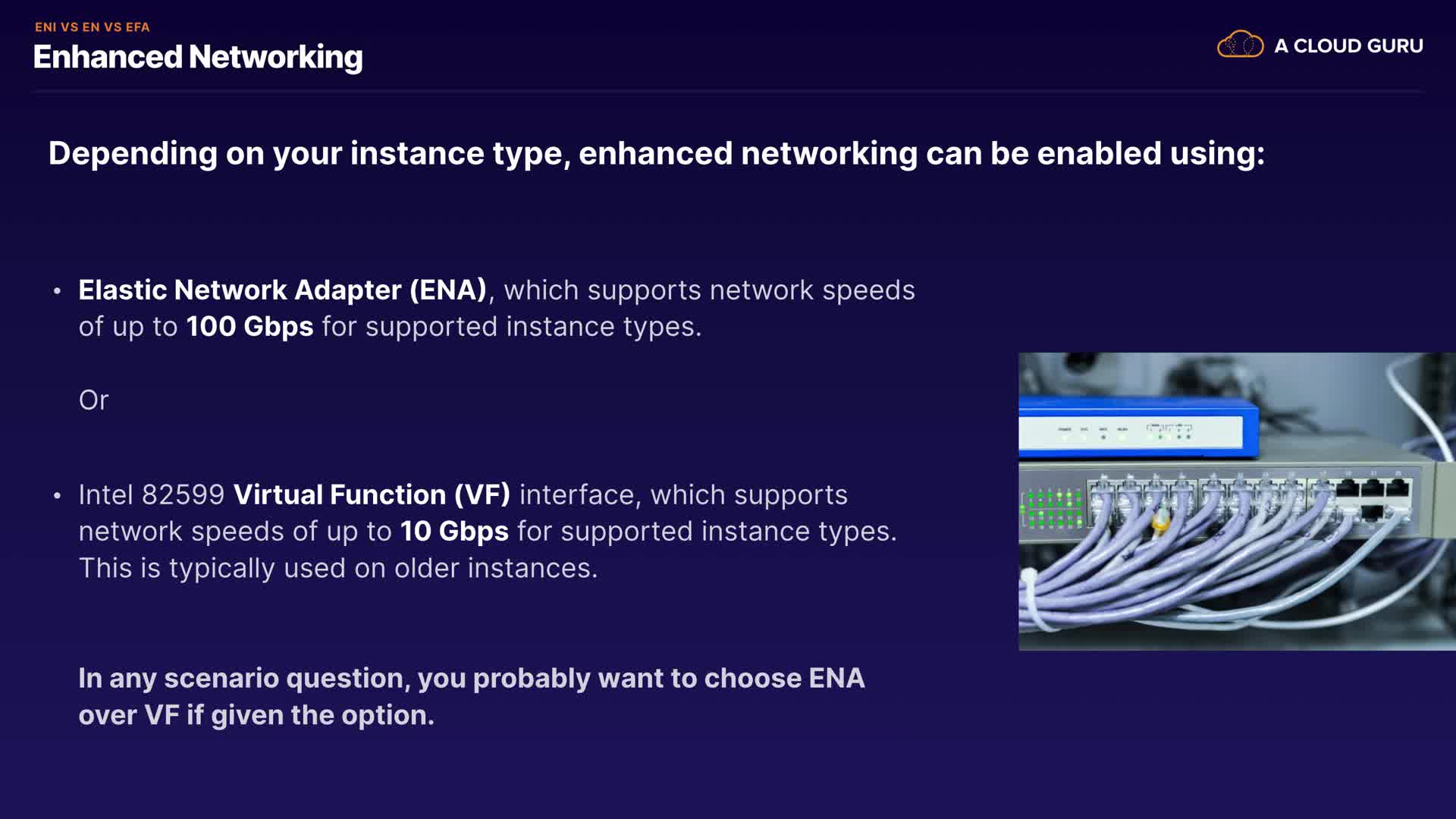 ENI VS EN VS EFA

Enhanced Networking

A CLOUD GURU

Depending on your instance type, enhanced networking can be enabled using:

• Elastic Network Adapter (ENA), which supports network speeds of up to 100 Gbps for supported instance types.

Or

• Intel 82599 Virtual Function (VF) interface, which supports network speeds of up to 10 Gbps for supported instance types. This is typically used on older instances.

In any scenario question, you probably want to choose ENA over VF if given the option.